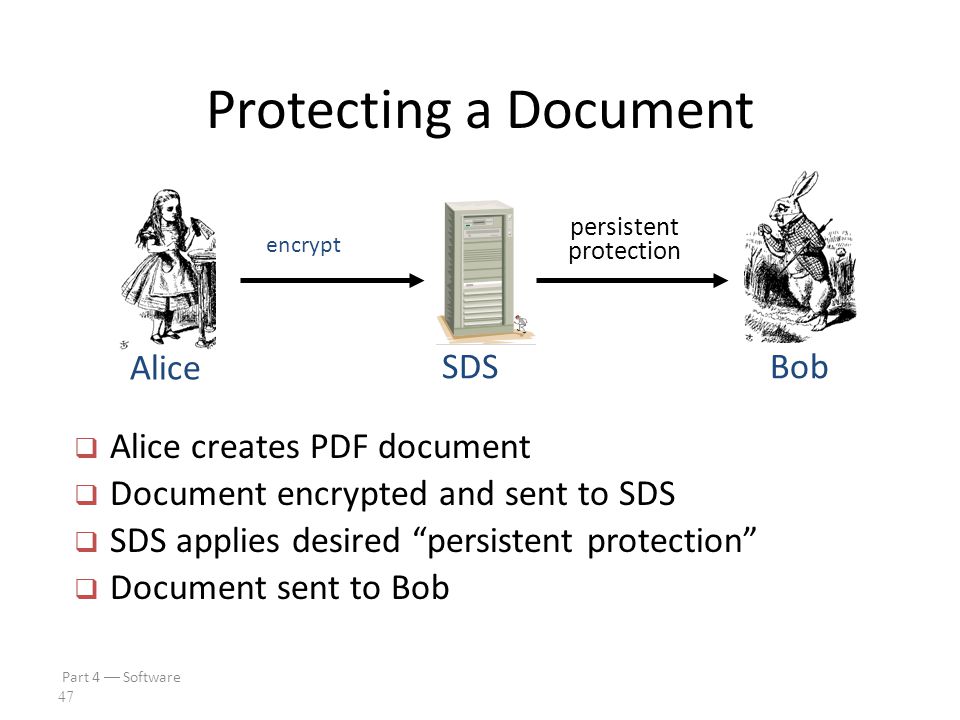 Protecting a Document

encrypt

persistent protection

Alice

SDS

Bob

❑ Alice creates PDF document
❑ Document encrypted and sent to SDS
❑ SDS applies desired “persistent protection”
❑ Document sent to Bob

Part 4 — Software
47